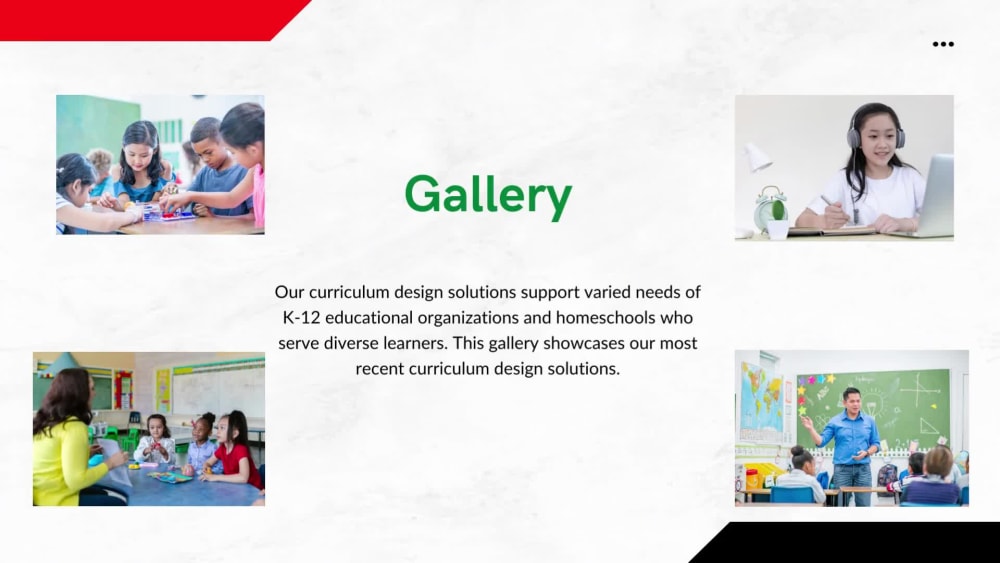 Gallery

Our curriculum design solutions support varied needs of K-12 educational organizations and homeschools who serve diverse learners. This gallery showcases our most recent curriculum design solutions.